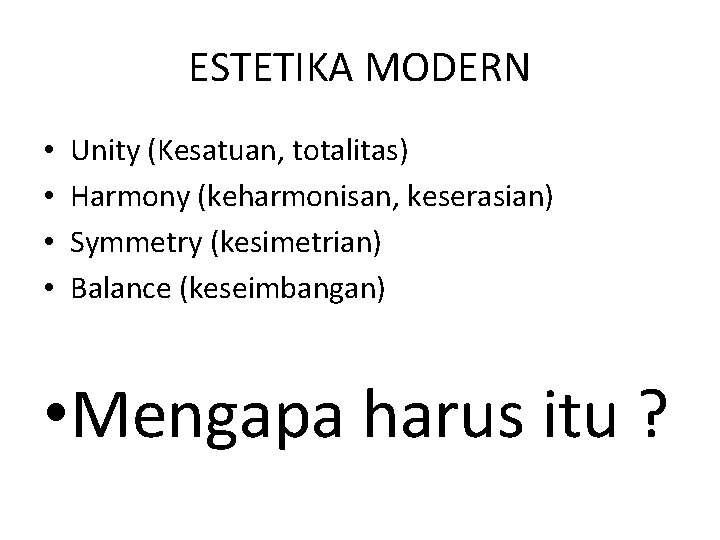 ESTETIKA MODERN

• Unity (Kesatuan, totalitas)
• Harmony (keharmonisan, keserasian)
• Symmetry (kesimetrian)
• Balance (keseimbangan)

•Mengapa harus itu ?